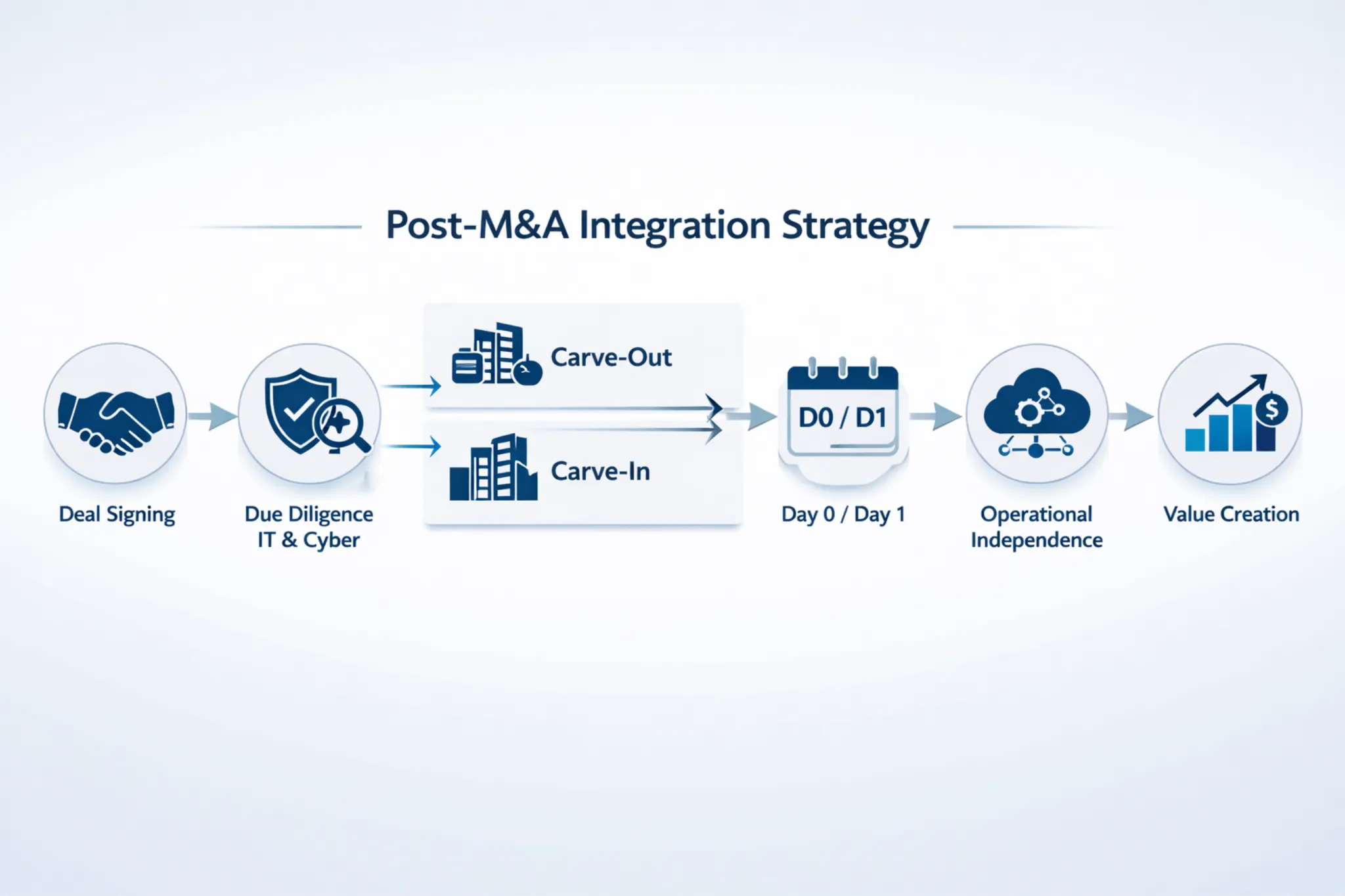 Post-M&A Integration Strategy

Deal Signing

Due Diligence IT & Cyber

Carve-Out

Carve-In

D0 / D1

Day 0 / Day 1

Operational Independence

$

Value Creation